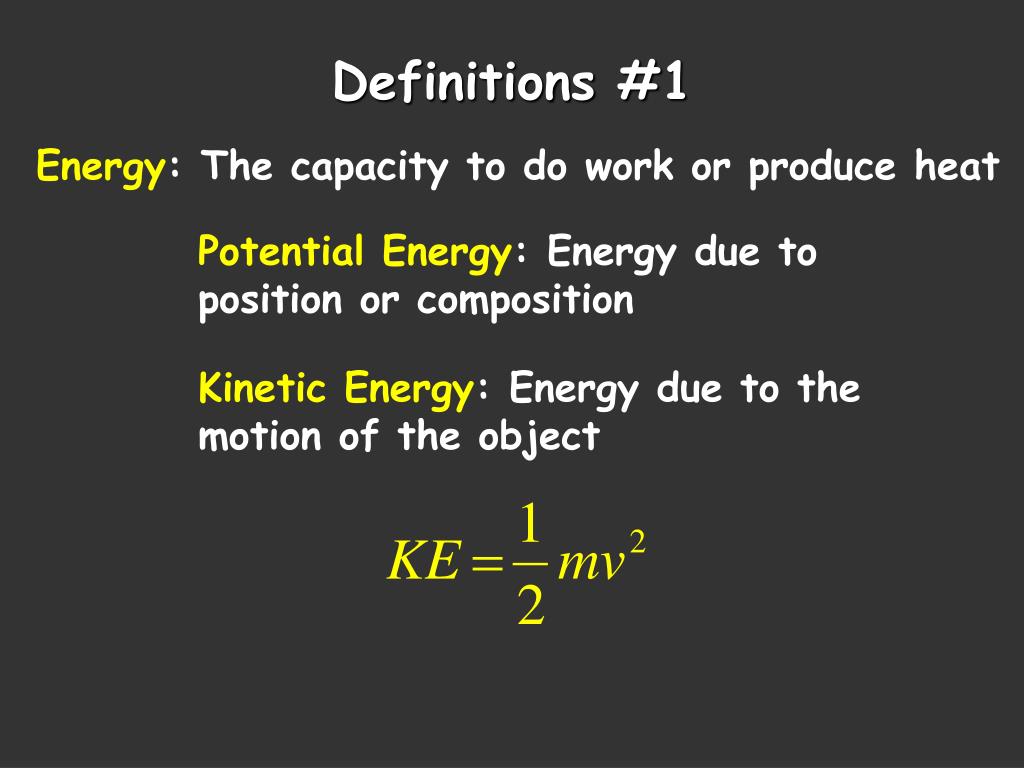 Definitions #1

Energy: The capacity to do work or produce heat

Potential Energy: Energy due to position or composition

Kinetic Energy: Energy due to the motion of the object

$KE = \frac{1}{2}mv^2$